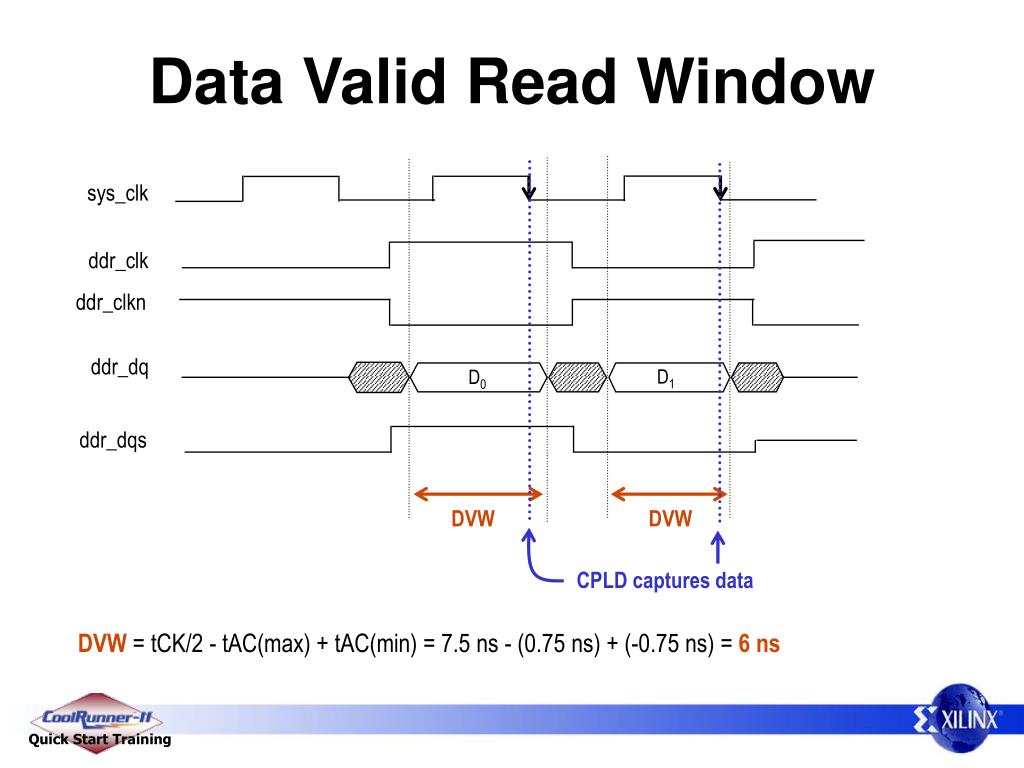 Data Valid Read Window

sys_clk

ddr_clk

ddr_clkn

ddr_dq

$D_0$

$D_1$

ddr_dqs

DVW

DVW

CPLD captures data

DVW = tCK/2 - tAC(max) + tAC(min) = 7.5 ns - (0.75 ns) + (-0.75 ns) = 6 ns

CoolRunner-II

Quick Start Training

XILINX